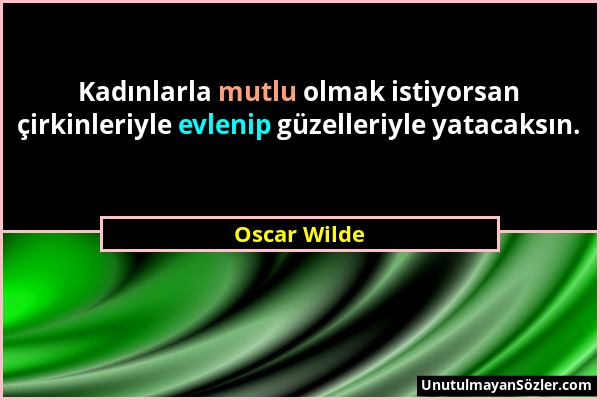 Kadınlarla mutlu olmak istiyorsan çirkinleriyle evlenip güzelleriyle yatacaksın.

Oscar Wilde

UnutulmayanSözler.com